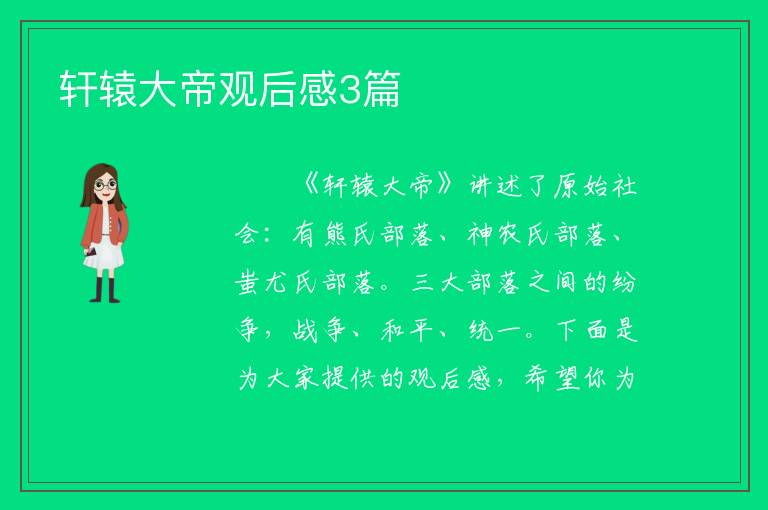 轩辕大帝观后感3篇

《轩辕大帝》讲述了原始社会：有熊氏部落、神农氏部落、蚩尤氏部落。三大部落之间的纷争，战争、和平、统一。下面是为大家提供的观后感，希望你为